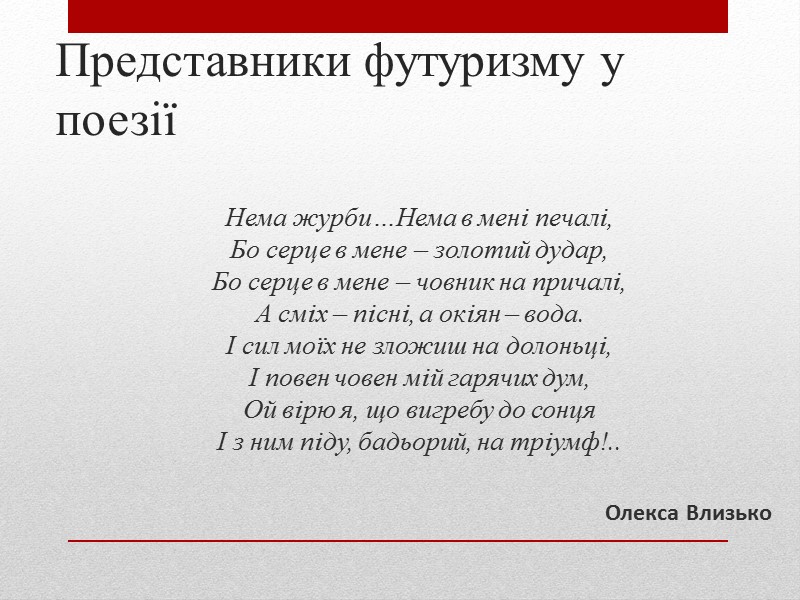 Представники футуризму у поезії

Нема журби…Нема в мені печалі,
Бо серце в мене – золотий дудар,
Бо серце в мене – човник на причалі,
А сміх – пісні, а окіян – вода.
І сил моїх не зложиш на долоньці,
І повен човен мій гарячих дум,
Ой вірю я, що вигребу до сонця
І з ним піду, бадьорий, на тріумф!..

Олекса Влизько